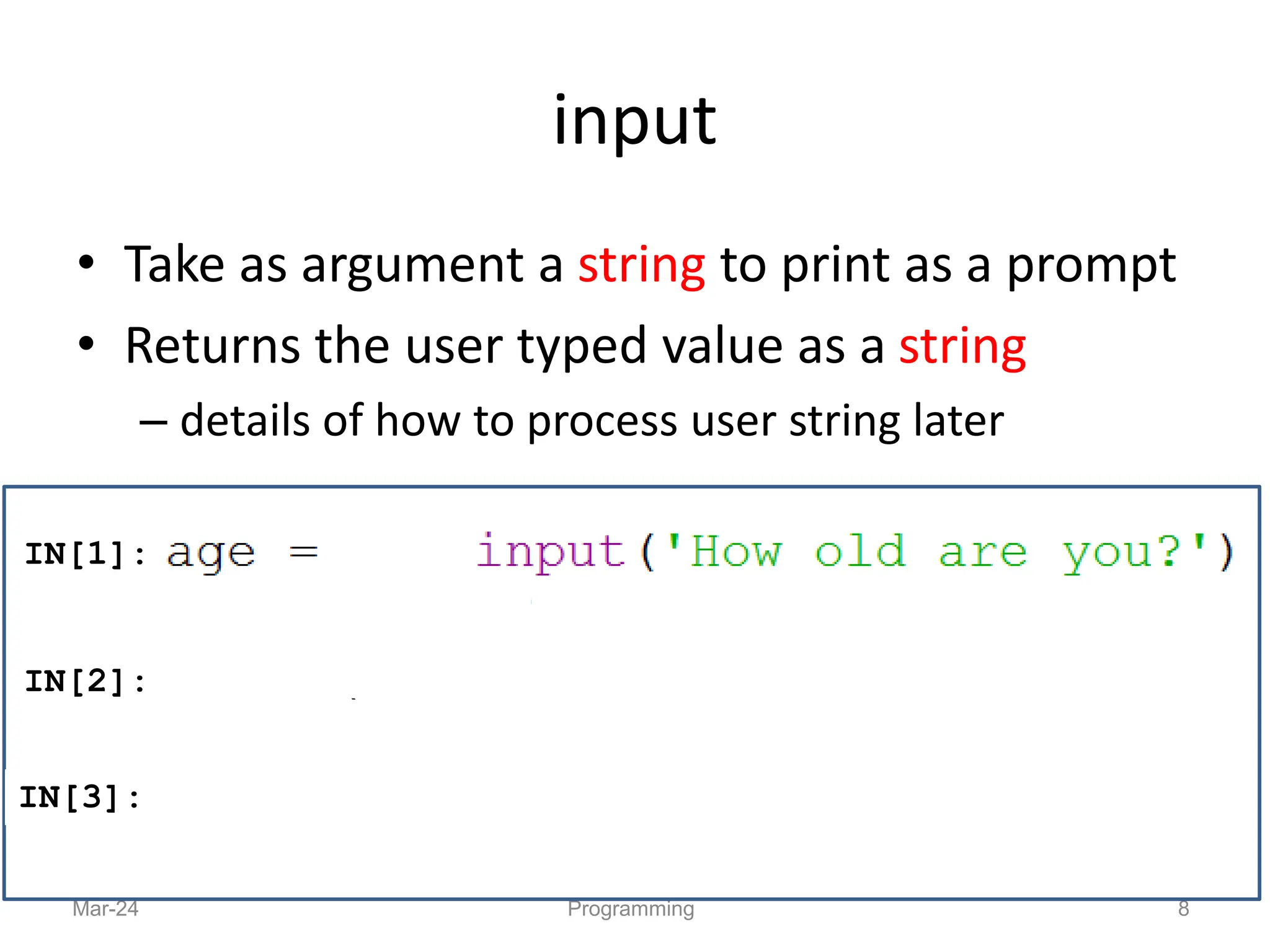 input

• Take as argument a string to print as a prompt
• Returns the user typed value as a string
– details of how to process user string later

IN[1]: age = input('How old are you?')

IN[2]:

IN[3]:

Mar-24 Programming 8